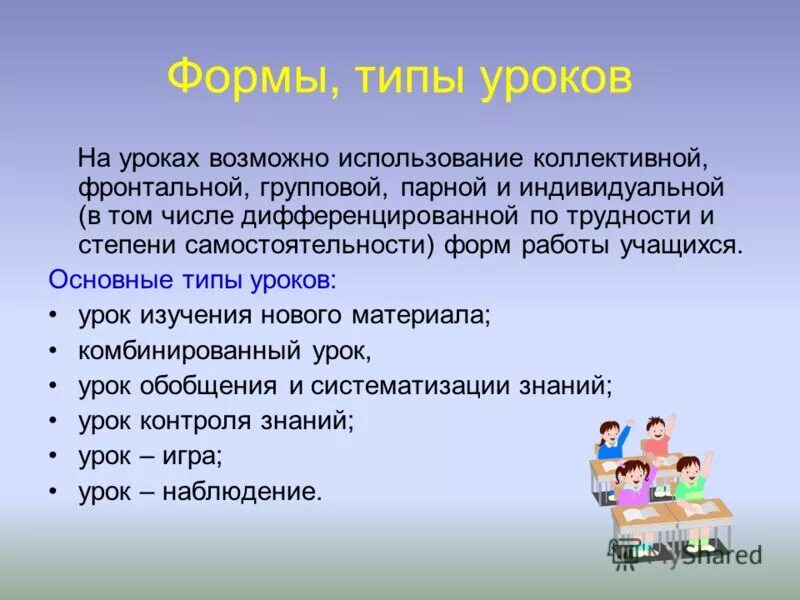 Формы, типы уроков

На уроках возможно использование коллективной, фронтальной, групповой, парной и индивидуальной (в том числе дифференцированной по трудности и степени самостоятельности) форм работы учащихся.

Основные типы уроков:

• урок изучения нового материала;
• комбинированный урок,
• урок обобщения и систематизации знаний;
• урок контроля знаний;
• урок – игра;
• урок – наблюдение.

MyShared